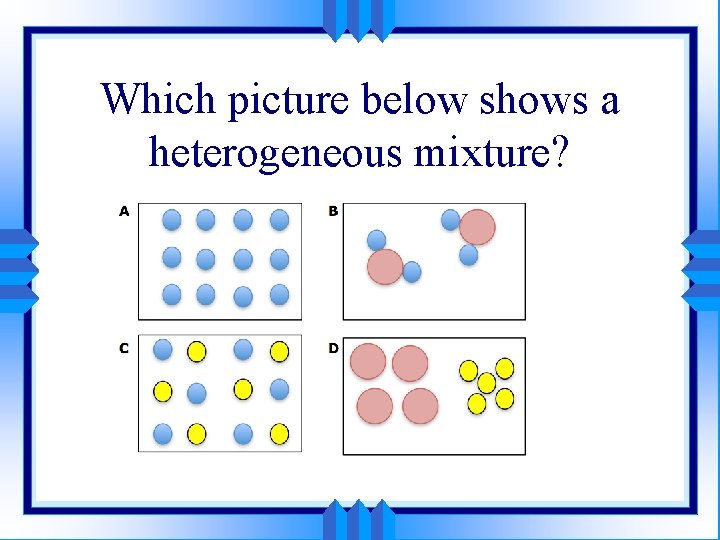 Which picture below shows a heterogeneous mixture?

A

B

C

D